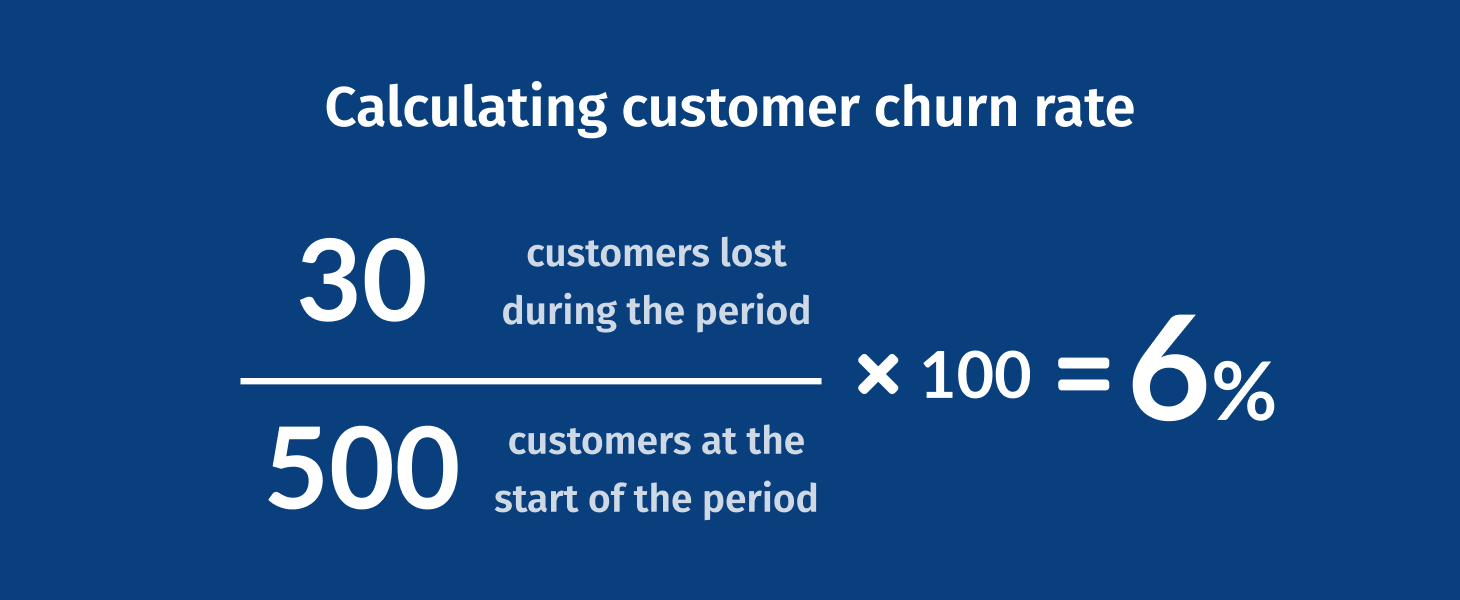 Calculating customer churn rate

$\frac{30 \text{ customers lost during the period}}{500 \text{ customers at the start of the period}} \times 100 = 6\%$